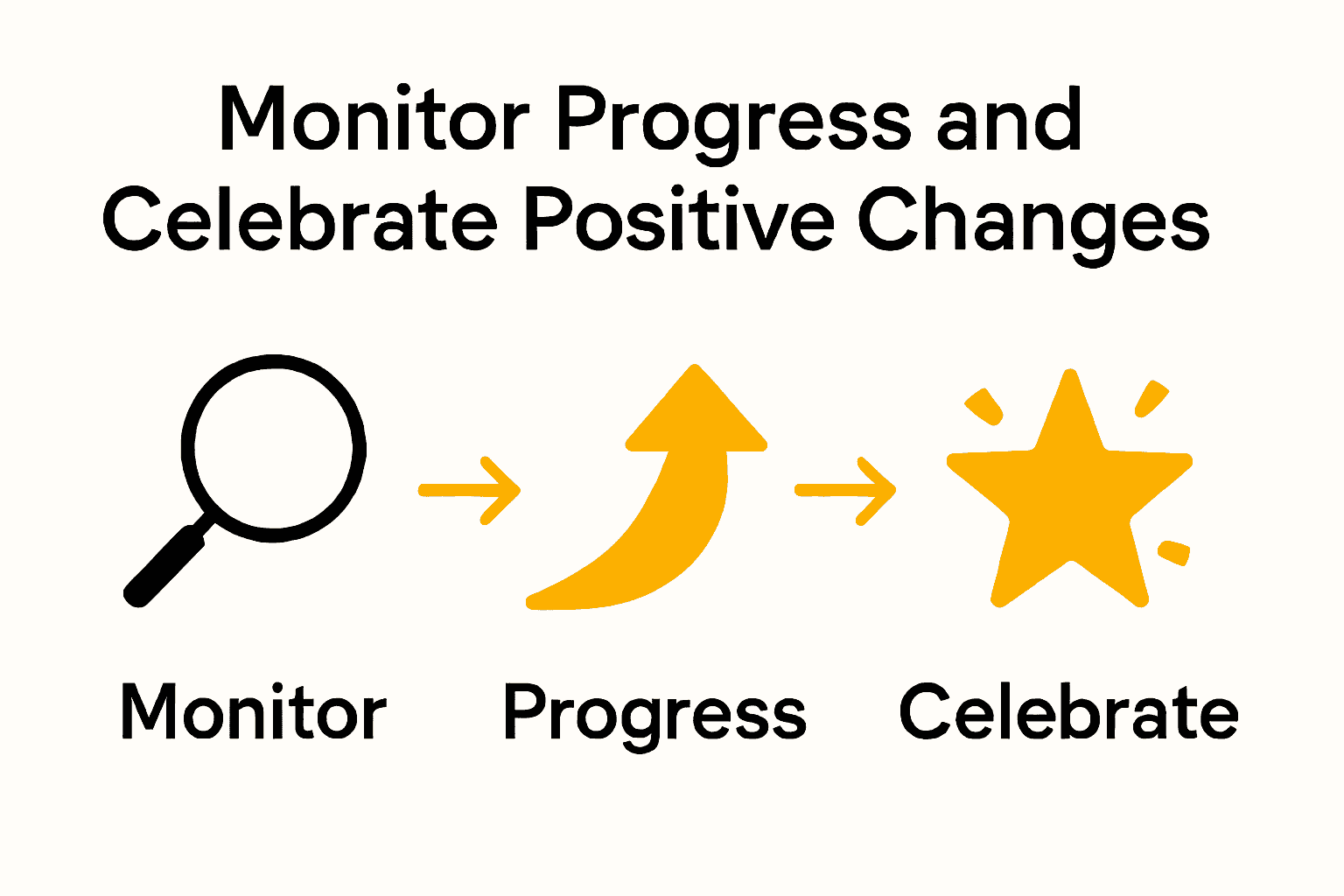 Monitor Progress and Celebrate Positive Changes

Monitor

Progress

Celebrate